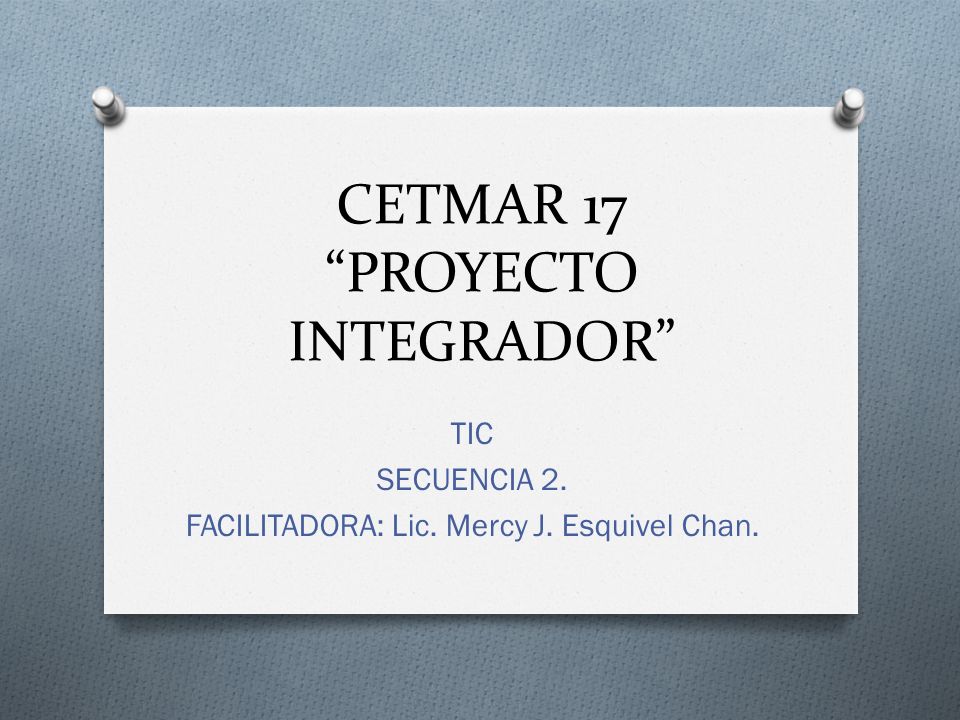 CETMAR 17
“PROYECTO INTEGRADOR”

TIC
SECUENCIA 2.
FACILITADORA: Lic. Mercy J. Esquivel Chan.